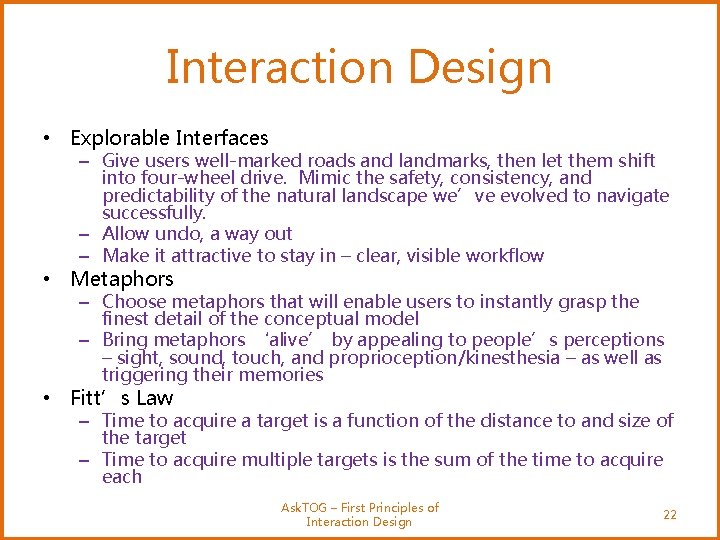 Interaction Design

• Explorable Interfaces
  – Give users well-marked roads and landmarks, then let them shift into four-wheel drive. Mimic the safety, consistency, and predictability of the natural landscape we’ve evolved to navigate successfully.
  – Allow undo, a way out
  – Make it attractive to stay in – clear, visible workflow
• Metaphors
  – Choose metaphors that will enable users to instantly grasp the finest detail of the conceptual model
  – Bring metaphors ‘alive’ by appealing to people’s perceptions – sight, sound, touch, and proprioception/kinesthesia – as well as triggering their memories
• Fitt’s Law
  – Time to acquire a target is a function of the distance to and size of the target
  – Time to acquire multiple targets is the sum of the time to acquire each

AskTOG – First Principles of Interaction Design

22